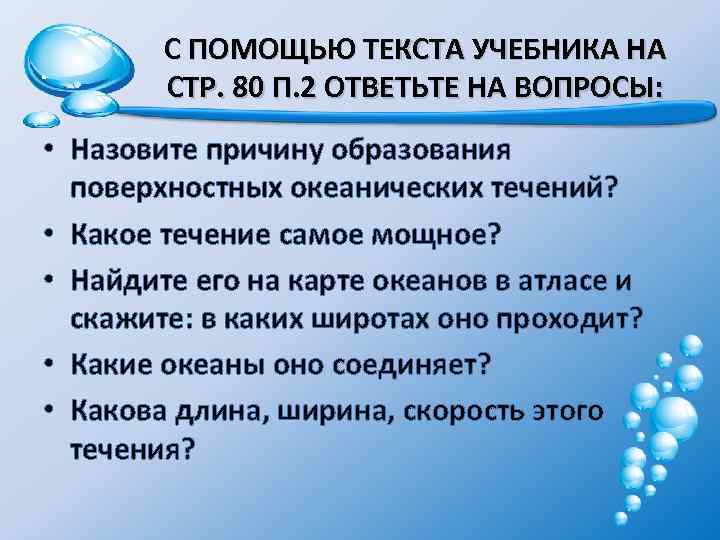 С ПОМОЩЬЮ ТЕКСТА УЧЕБНИКА НА СТР. 80 П.2 ОТВЕТЬТЕ НА ВОПРОСЫ:

• Назовите причину образования поверхностных океанических течений?

• Какое течение самое мощное?

• Найдите его на карте океанов в атласе и скажите: в каких широтах оно проходит?

• Какие океаны оно соединяет?

• Какова длина, ширина, скорость этого течения?